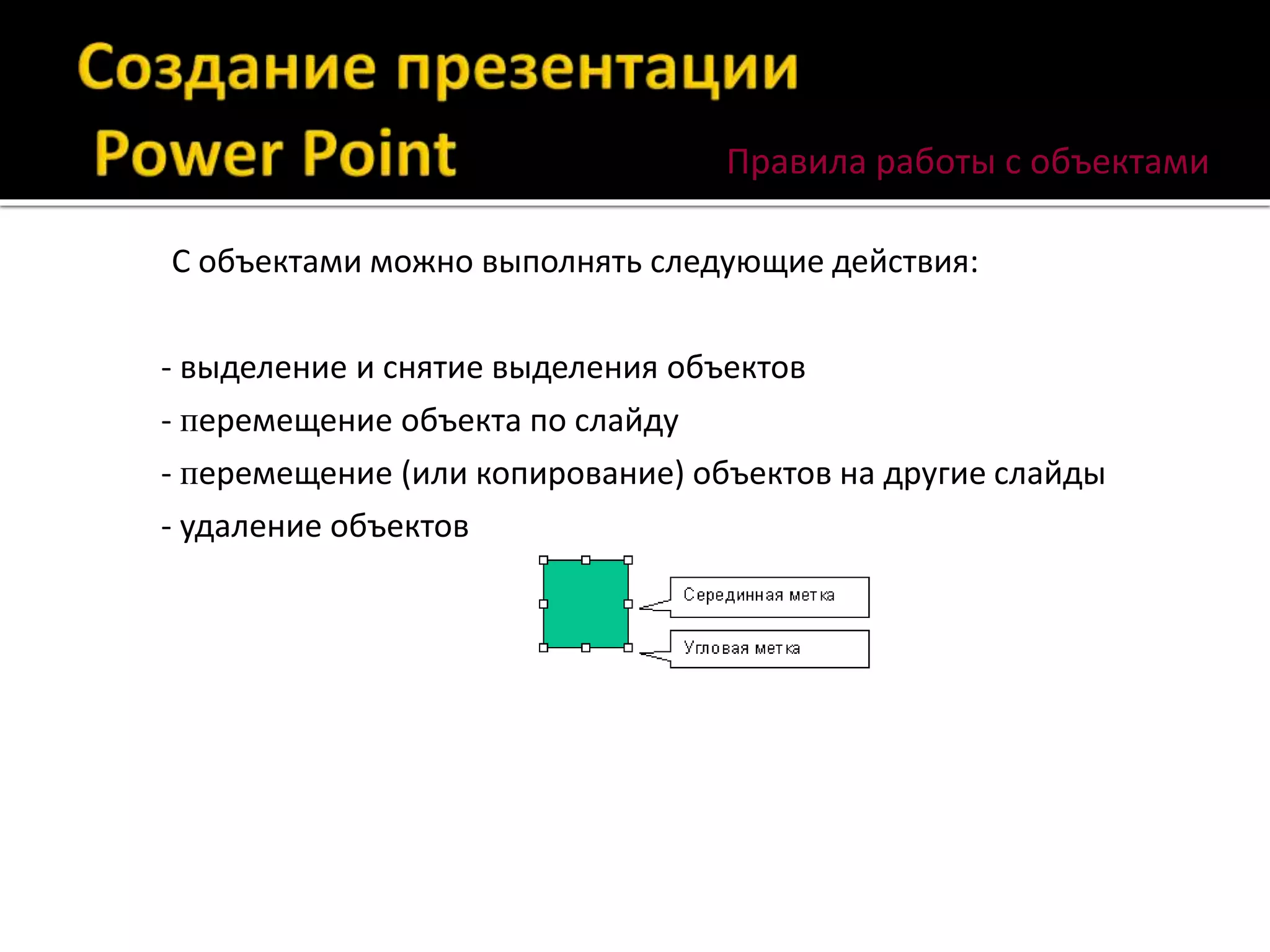 Создание презентации Power Point

Правила работы с объектами

С объектами можно выполнять следующие действия:

- выделение и снятие выделения объектов
- перемещение объекта по слайду
- перемещение (или копирование) объектов на другие слайды
- удаление объектов

Серединная метка

Угловая метка